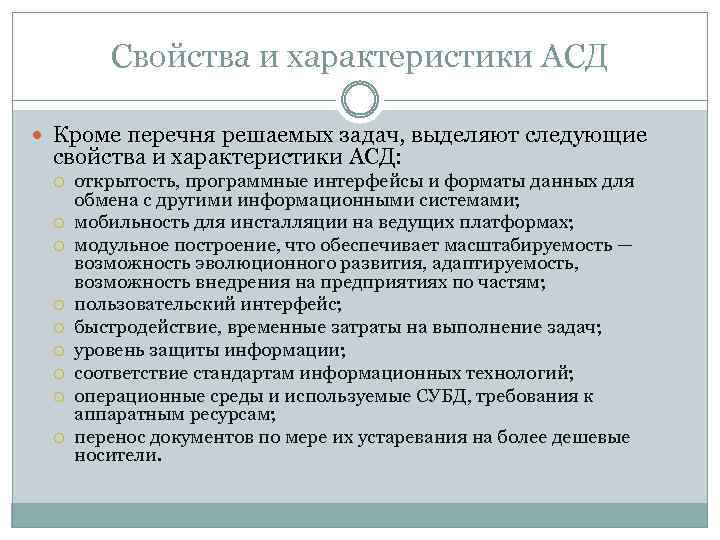 Свойства и характеристики АСД

Кроме перечня решаемых задач, выделяют следующие свойства и характеристики АСД:

открытость, программные интерфейсы и форматы данных для обмена с другими информационными системами;

мобильность для инсталляции на ведущих платформах;

модульное построение, что обеспечивает масштабируемость — возможность эволюционного развития, адаптируемость, возможность внедрения на предприятиях по частям;

пользовательский интерфейс;

быстродействие, временные затраты на выполнение задач;

уровень защиты информации;

соответствие стандартам информационных технологий;

операционные среды и используемые СУБД, требования к аппаратным ресурсам;

перенос документов по мере их устаревания на более дешевые носители.